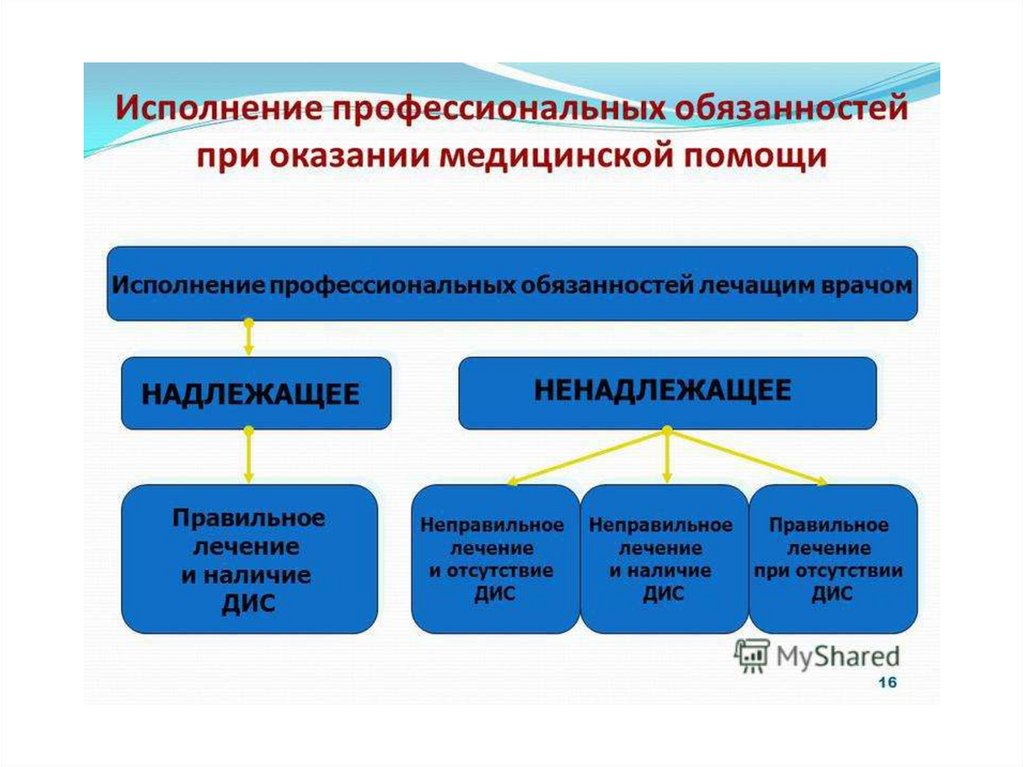 Исполнение профессиональных обязанностей при оказании медицинской помощи

Исполнение профессиональных обязанностей лечащим врачом

НАДЛЕЖАЩЕЕ

НЕНАДЛЕЖАЩЕЕ

Правильное лечение и наличие ДИС

Неправильное лечение и отсутствие ДИС

Неправильное лечение и наличие ДИС

Правильное лечение при отсутствии ДИС

MyShared

16